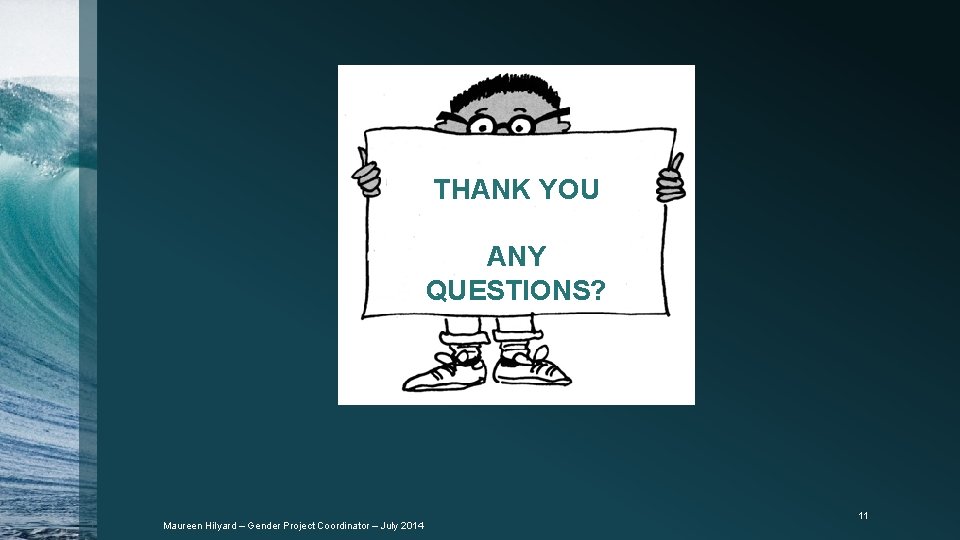 THANK YOU

ANY QUESTIONS?

Maureen Hilyard – Gender Project Coordinator – July 2014

11